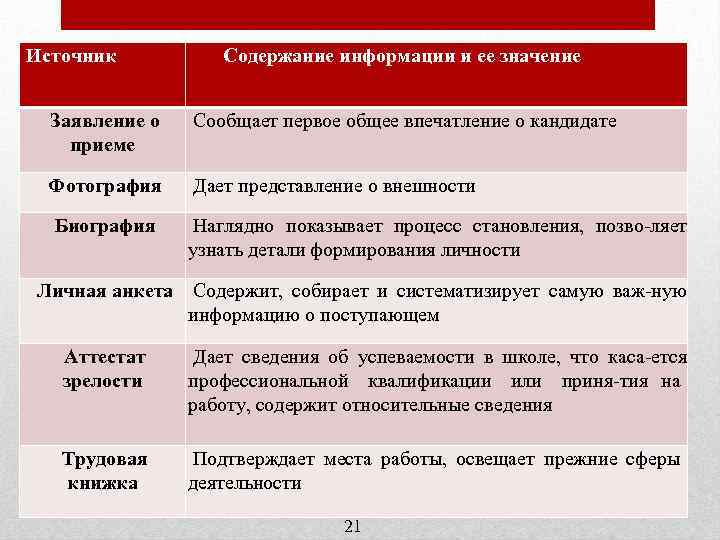 | Источник | Содержание информации и ее значение |
|---|---|
| Заявление о приеме | Сообщает первое общее впечатление о кандидате |
| Фотография | Дает представление о внешности |
| Биография | Наглядно показывает процесс становления, позво-ляет узнать детали формирования личности |
| Личная анкета | Содержит, собирает и систематизирует самую важ-ную информацию о поступающем |
| Аттестат зрелости | Дает сведения об успеваемости в школе, что каса-ется профессиональной квалификации или приня-тия на работу, содержит относительные сведения |
| Трудовая книжка | Подтверждает места работы, освещает прежние сферы деятельности |

21